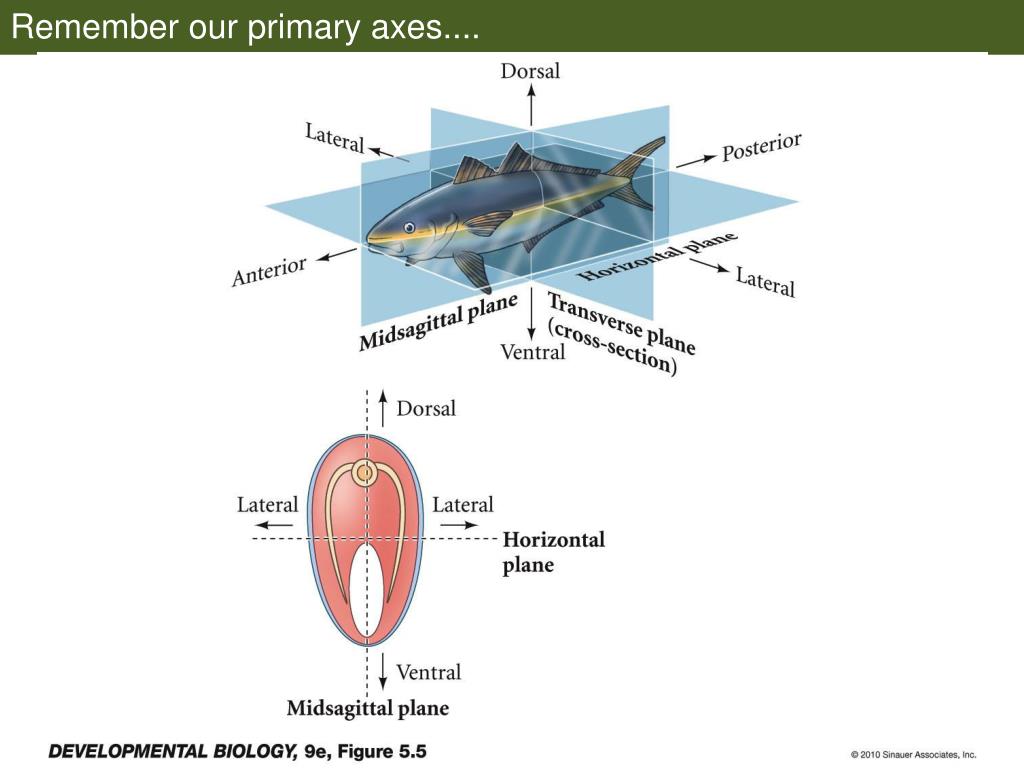 Remember our primary axes....

Dorsal
Lateral
Posterior
Anterior
Horizontal plane
Lateral
Midsagittal plane
Transverse plane (cross-section)
Ventral

Dorsal
Lateral
Lateral
Horizontal plane
Ventral
Midsagittal plane

DEVELOPMENTAL BIOLOGY, 9e, Figure 5.5

© 2010 Sinauer Associates, Inc.